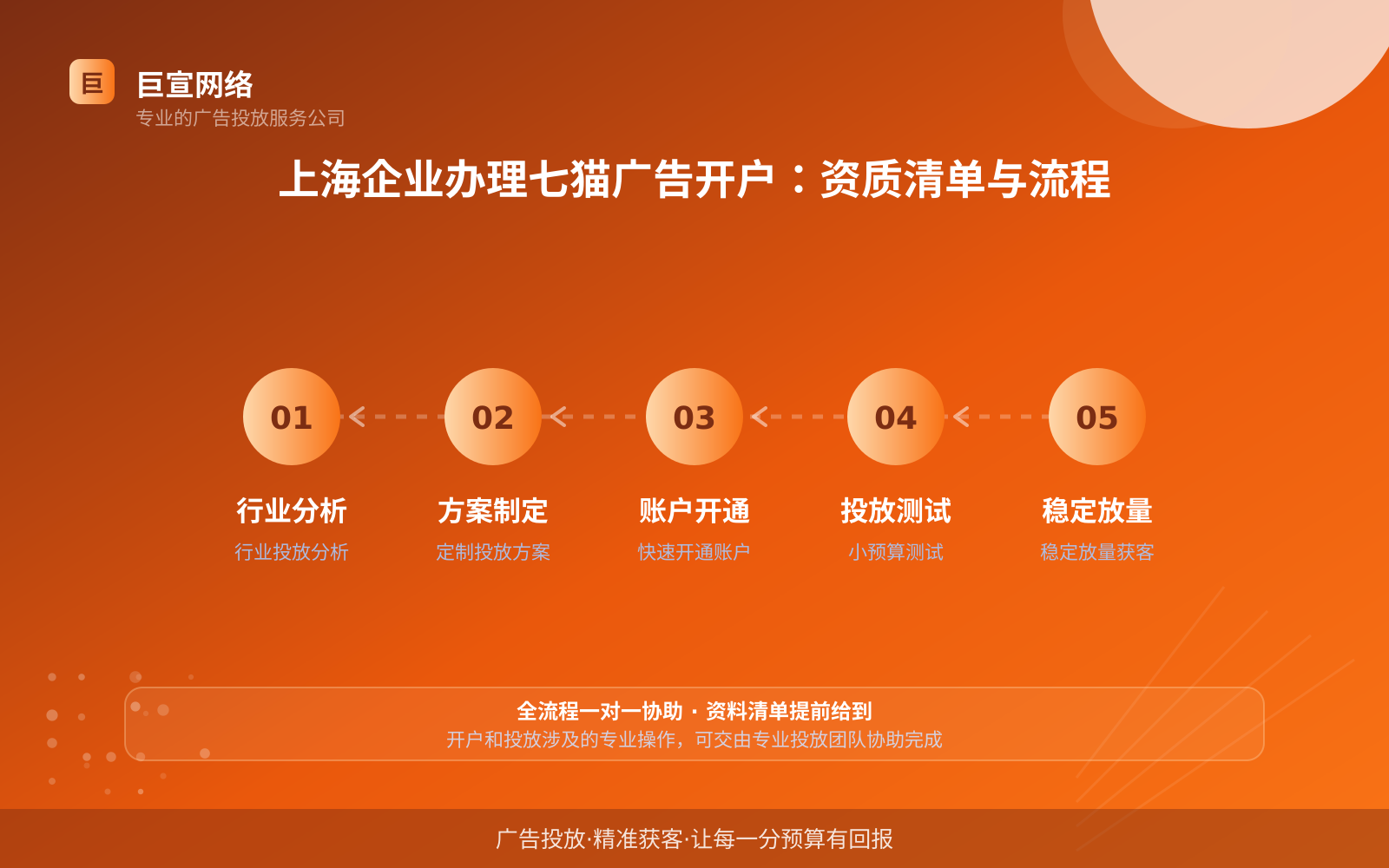 巨

巨宣网络
专业的广告投放服务公司

上海企业办理七猫广告开户：资质清单与流程

01
行业分析
行业投放分析

02
方案制定
定制投放方案

03
账户开通
快速开通账户

04
投放测试
小预算测试

05
稳定放量
稳定放量获客

全流程一对一协助 · 资料清单提前给到
开户和投放涉及的专业操作，可交由专业投放团队协助完成

广告投放·精准获客·让每一分预算有回报